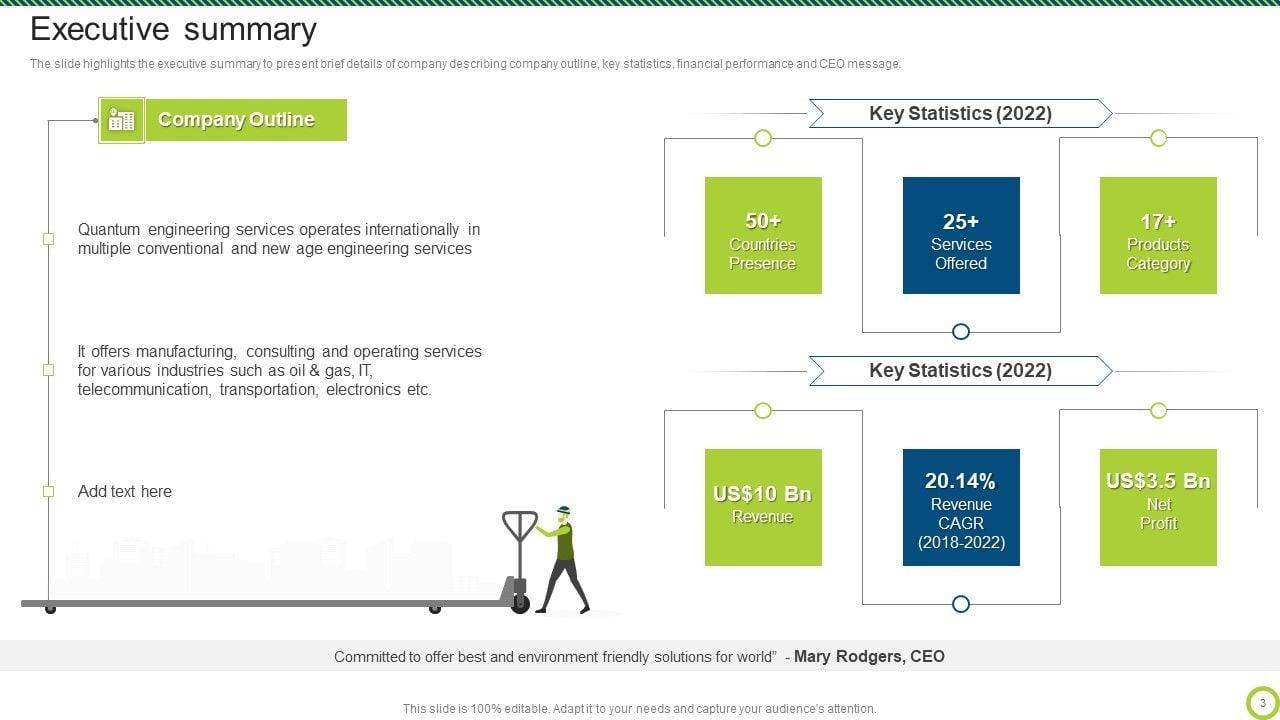 Executive summary

The slide highlights the executive summary to present brief details of company describing company outline, key statistics, financial performance and CEO message.

Company Outline

Quantum engineering services operates internationally in multiple conventional and new age engineering services

It offers manufacturing, consulting and operating services for various industries such as oil & gas, IT, telecommunication, transportation, electronics etc.

Add text here

Key Statistics (2022)

50+
Countries Presence

25+
Services Offered

17+
Products Category

Key Statistics (2022)

US$10 Bn
Revenue

20.14%
Revenue CAGR (2018-2022)

US$3.5 Bn
Net Profit

Committed to offer best and environment friendly solutions for world" - Mary Rodgers, CEO

This slide is 100% editable. Adapt it to your needs and capture your audience's attention.

3